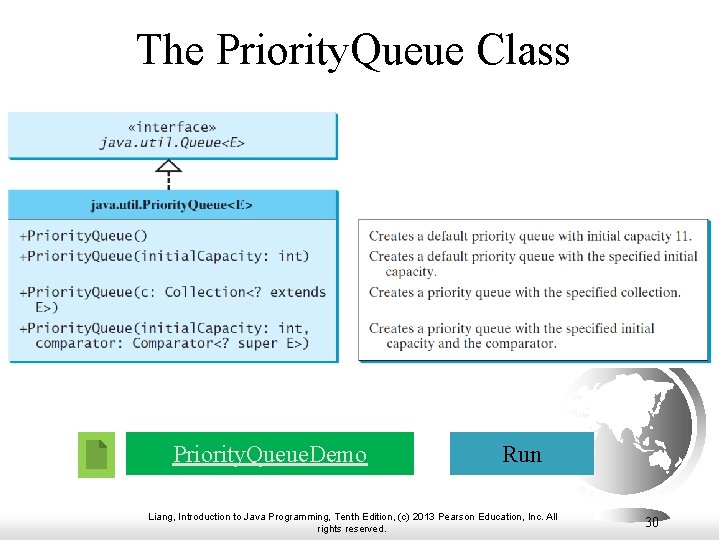 The PriorityQueue Class

«interface»
java.util.Queue<E>

java.util.PriorityQueue<E>

+PriorityQueue()
+PriorityQueue(initialCapacity: int)
+PriorityQueue(c: Collection<? extends E>)
+PriorityQueue(initialCapacity: int, comparator: Comparator<? super E>)

Creates a default priority queue with initial capacity 11.
Creates a default priority queue with the specified initial capacity.
Creates a priority queue with the specified collection.
Creates a priority queue with the specified initial capacity and the comparator.

PriorityQueueDemo

Run

Liang, Introduction to Java Programming, Tenth Edition, (c) 2013 Pearson Education, Inc. All rights reserved.

30